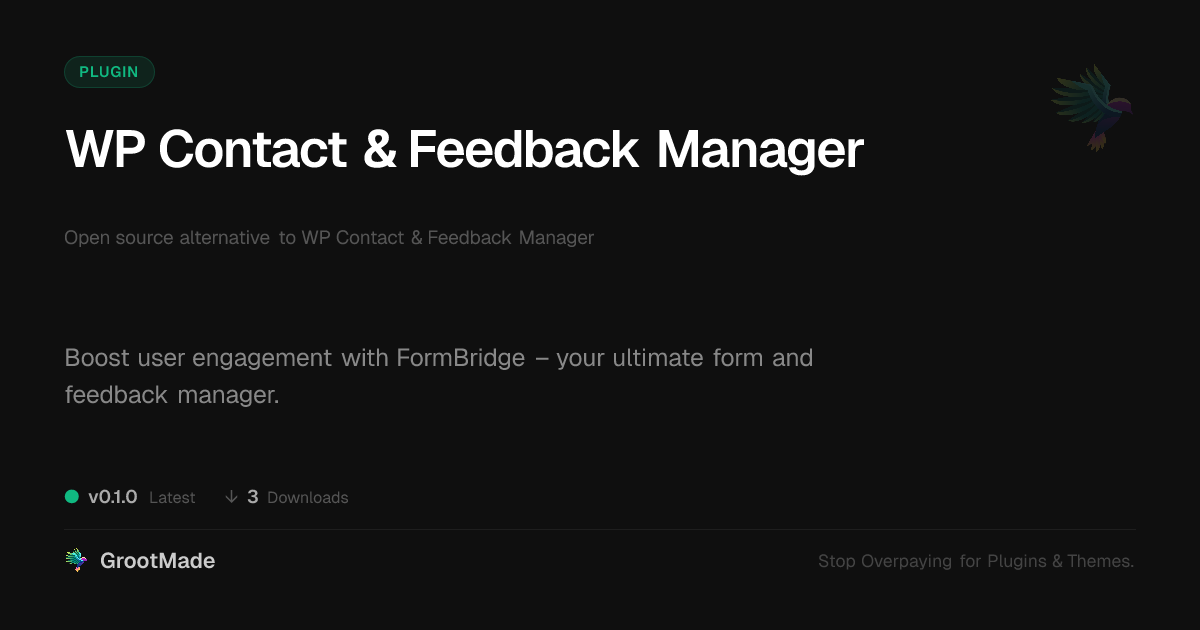 PLUGIN

WP Contact & Feedback Manager

Open source alternative to WP Contact & Feedback Manager

Boost user engagement with FormBridge – your ultimate form and feedback manager.

v0.1.0 Latest ↓ 3 Downloads

GrootMade

Stop Overpaying for Plugins & Themes.